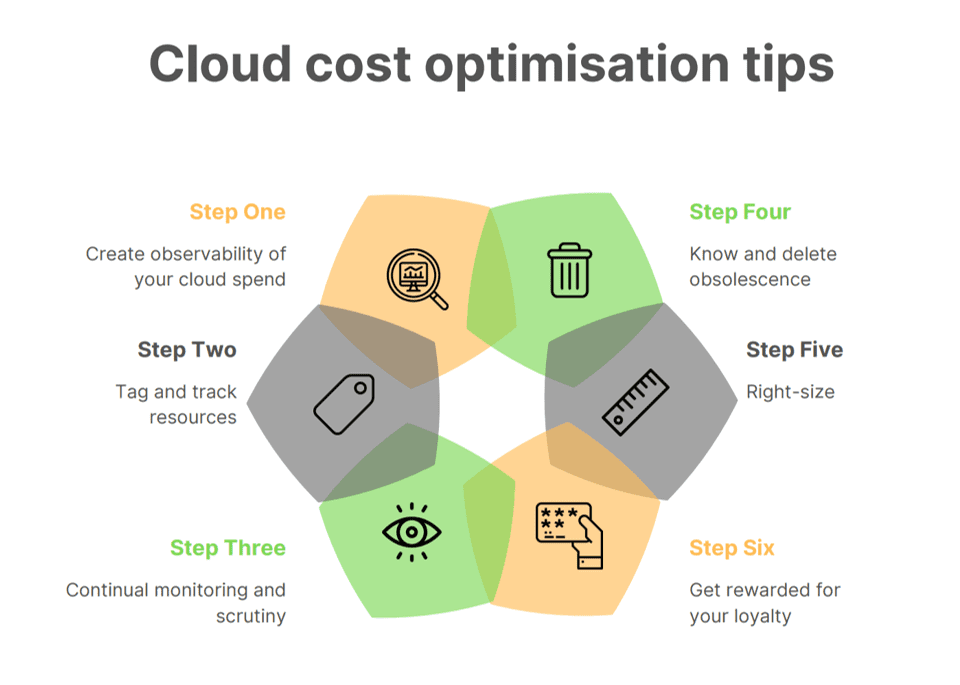 Cloud cost optimisation tips

Step One

Create observability of your cloud spend

Step Two

Tag and track resources

Step Three

Continual monitoring and scrutiny

Step Four

Know and delete obsolescence

Step Five

Right-size

Step Six

Get rewarded for your loyalty